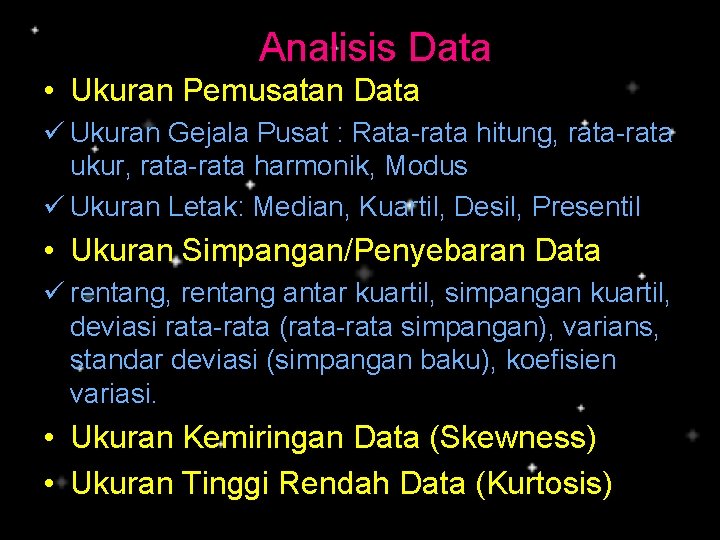 Analisis Data

• Ukuran Pemusatan Data

✓ Ukuran Gejala Pusat : Rata-rata hitung, rata-rata ukur, rata-rata harmonik, Modus

✓ Ukuran Letak: Median, Kuartil, Desil, Presentil

• Ukuran Simpangan/Penyebaran Data

✓ rentang, rentang antar kuartil, simpangan kuartil, deviasi rata-rata (rata-rata simpangan), varians, standar deviasi (simpangan baku), koefisien variasi.

• Ukuran Kemiringan Data (Skewness)

• Ukuran Tinggi Rendah Data (Kurtosis)